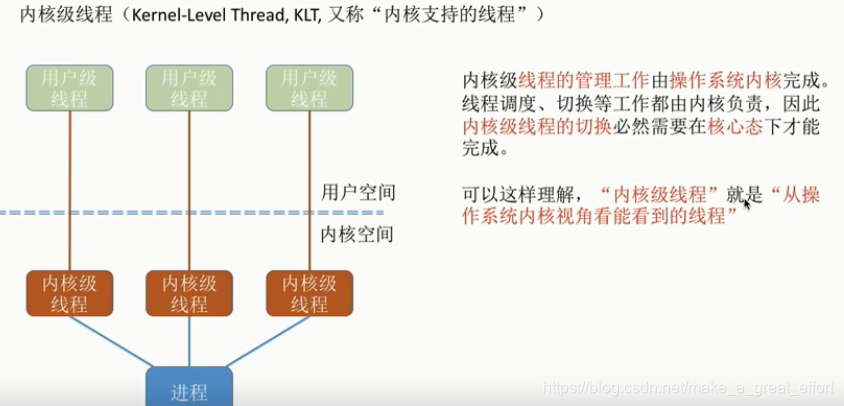 内核级线程（Kernel-Level Thread, KLT, 又称“内核支持的线程”）

用户级线程

用户级线程

用户级线程

用户空间

内核空间

内核级线程

内核级线程

内核级线程

进程

内核级线程的管理工作由操作系统内核完成。线程调度、切换等工作都由内核负责，因此内核级线程的切换必然需要在核心态下才能完成。

可以这样理解，“内核级线程”就是“从操作系统内核视角看能看到的线程”

https://blog.csdn.net/make_a_great_effort